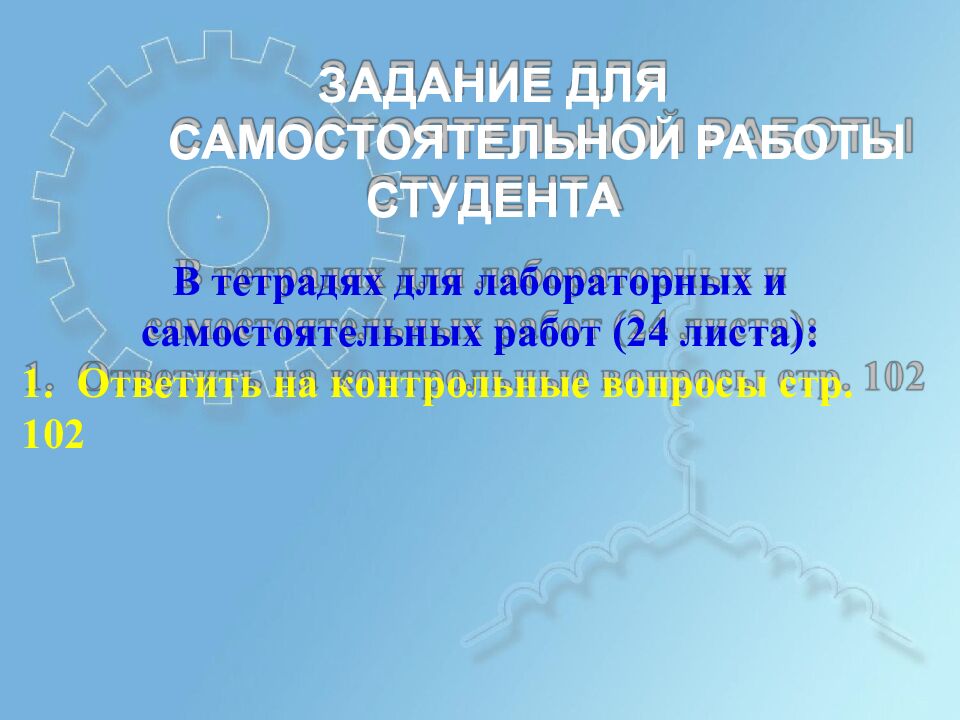 ЗАДАНИЕ ДЛЯ САМОСТОЯТЕЛЬНОЙ РАБОТЫ СТУДЕНТА

В тетрадях для лабораторных и самостоятельных работ (24 листа):

1. Ответить на контрольные вопросы стр. 102